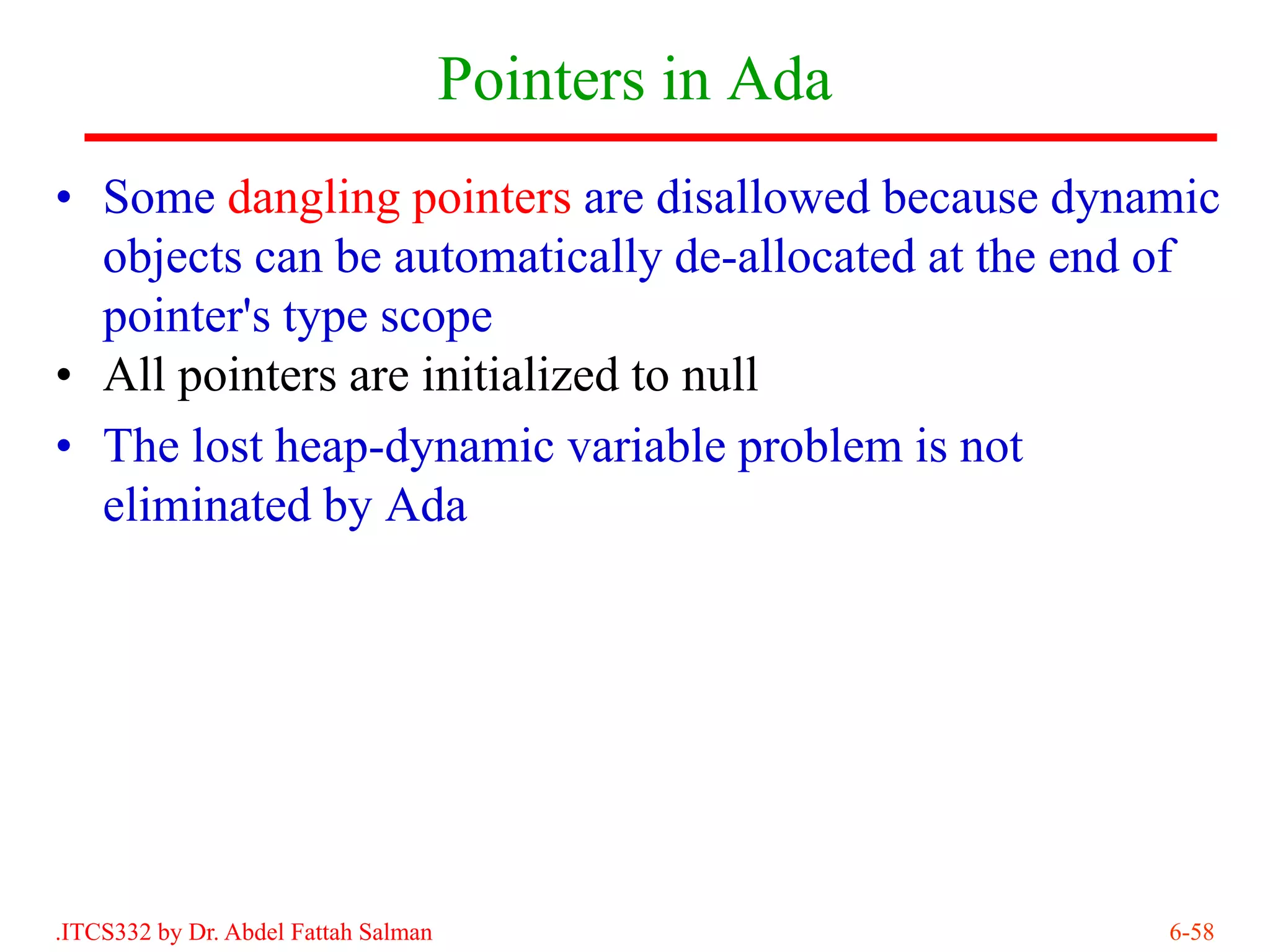 Pointers in Ada

• Some dangling pointers are disallowed because dynamic objects can be automatically de-allocated at the end of pointer's type scope
• All pointers are initialized to null
• The lost heap-dynamic variable problem is not eliminated by Ada

.ITCS332 by Dr. Abdel Fattah Salman

6-58